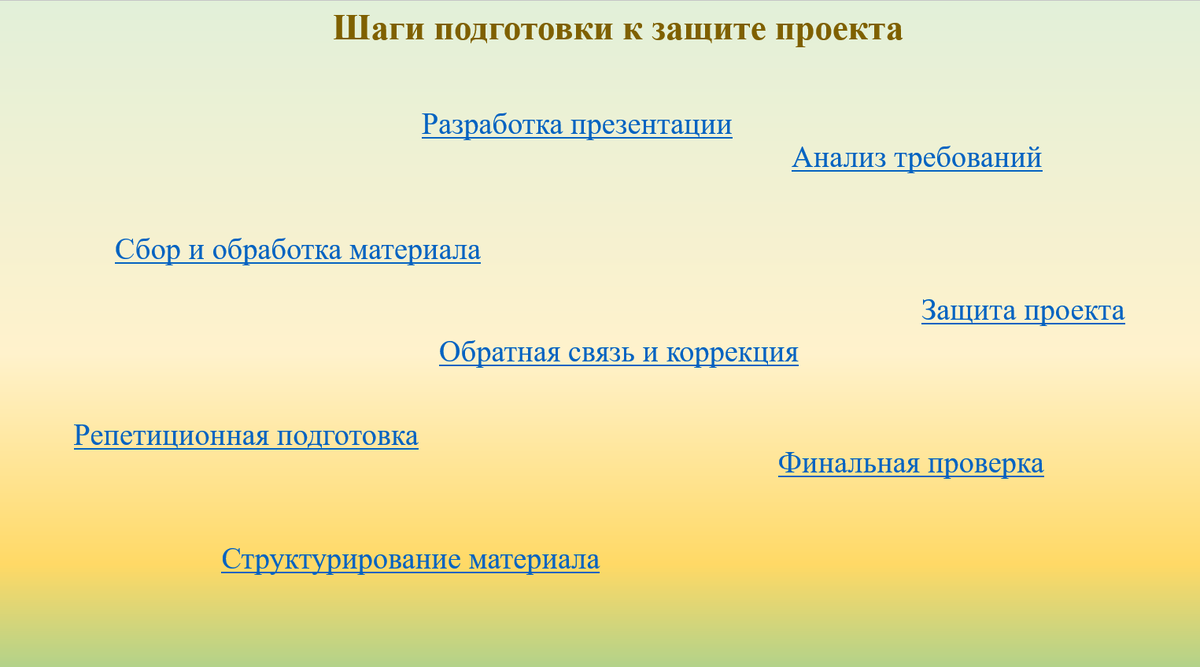 Шаги подготовки к защите проекта

Разработка презентации

Анализ требований

Сбор и обработка материала

Защита проекта

Обратная связь и коррекция

Репетиционная подготовка

Финальная проверка

Структурирование материала